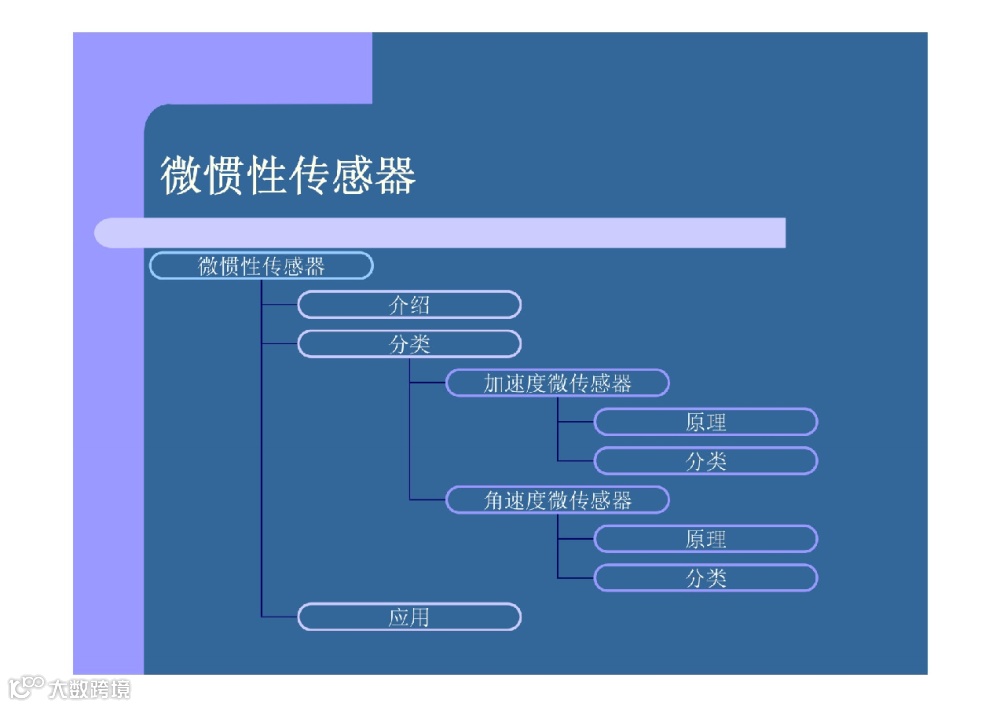 微惯性传感器

微惯性传感器

介绍

分类

加速度微传感器

原理

分类

角速度微传感器

原理

分类

应用

大数跨境